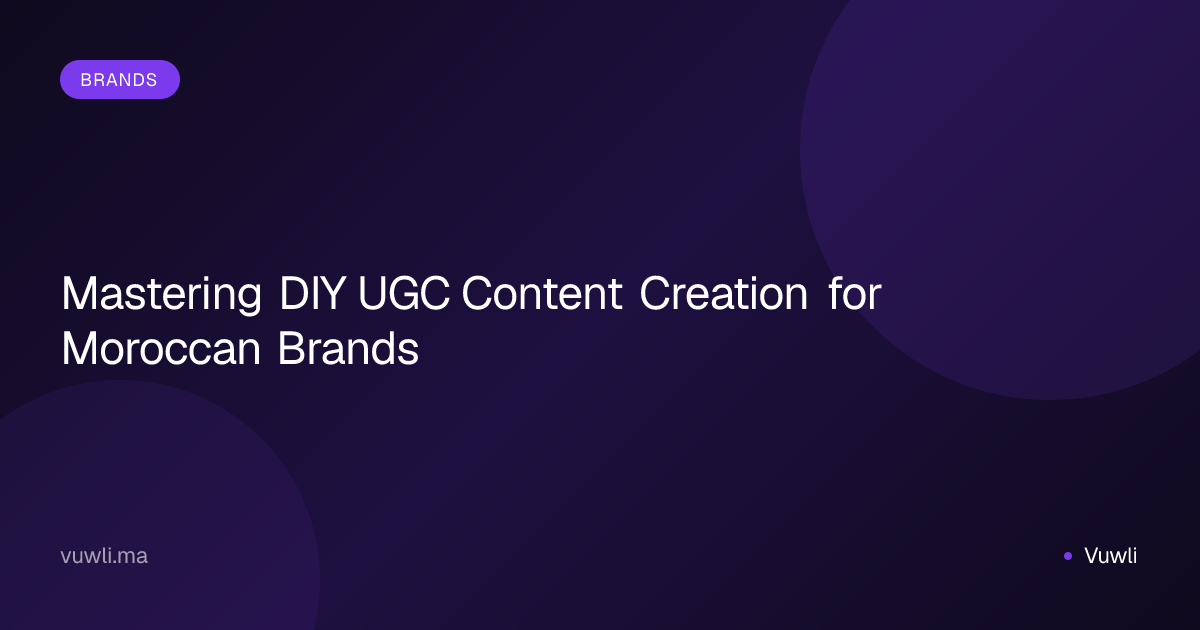 BRANDS

Mastering DIY UGC Content Creation for Moroccan Brands

vuwli.ma

Vuwli